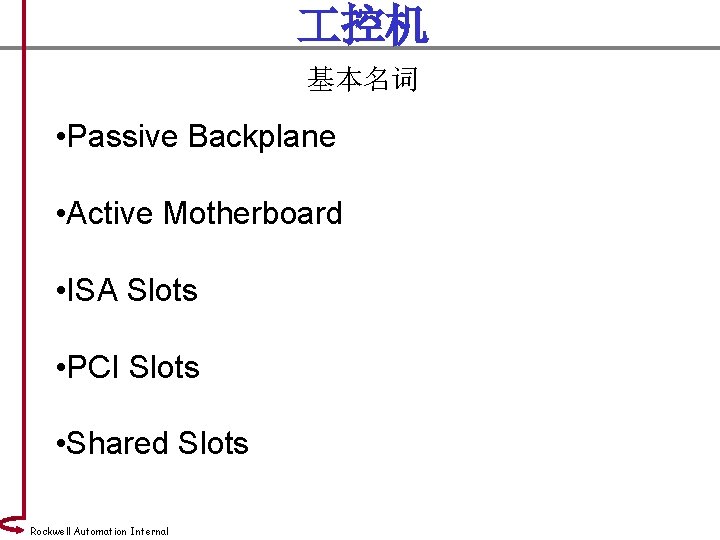 工控机

基本名词

•Passive Backplane

•Active Motherboard

•ISA Slots

•PCI Slots

•Shared Slots

Rockwell Automation Internal